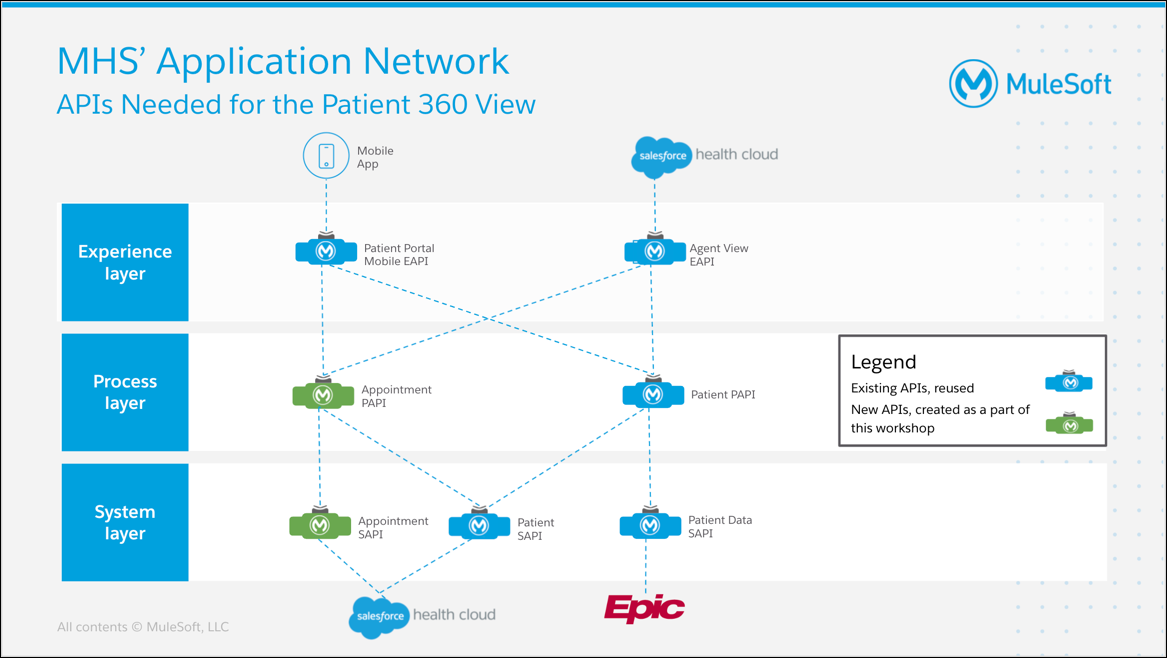 MHS' Application Network
APIs Needed for the Patient 360 View

MuleSoft

Mobile App

salesforce health cloud

Experience layer

Patient Portal Mobile EAPI

Agent View EAPI

Process layer

Appointment PAPI

Patient PAPI

Legend
Existing APIs, reused
New APIs, created as a part of this workshop

System layer

Appointment SAPI

Patient SAPI

Patient Data SAPI

salesforce health cloud

Epic

All contents © MuleSoft, LLC